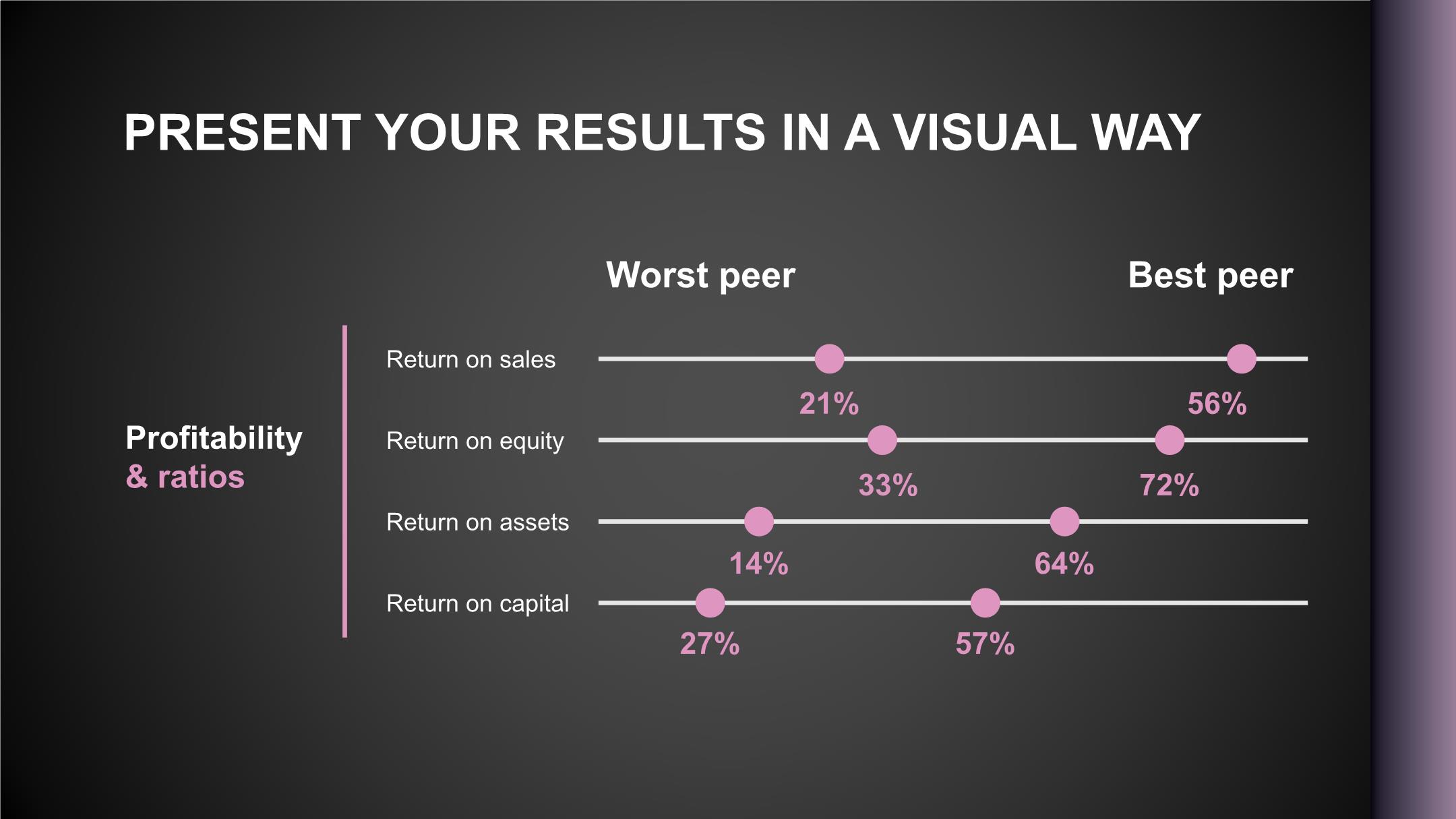 PRESENT YOUR RESULTS IN A VISUAL WAY

Worst peer

Best peer

Profitability & ratios

Return on sales

21%

56%

Return on equity

33%

72%

Return on assets

14%

64%

Return on capital

27%

57%